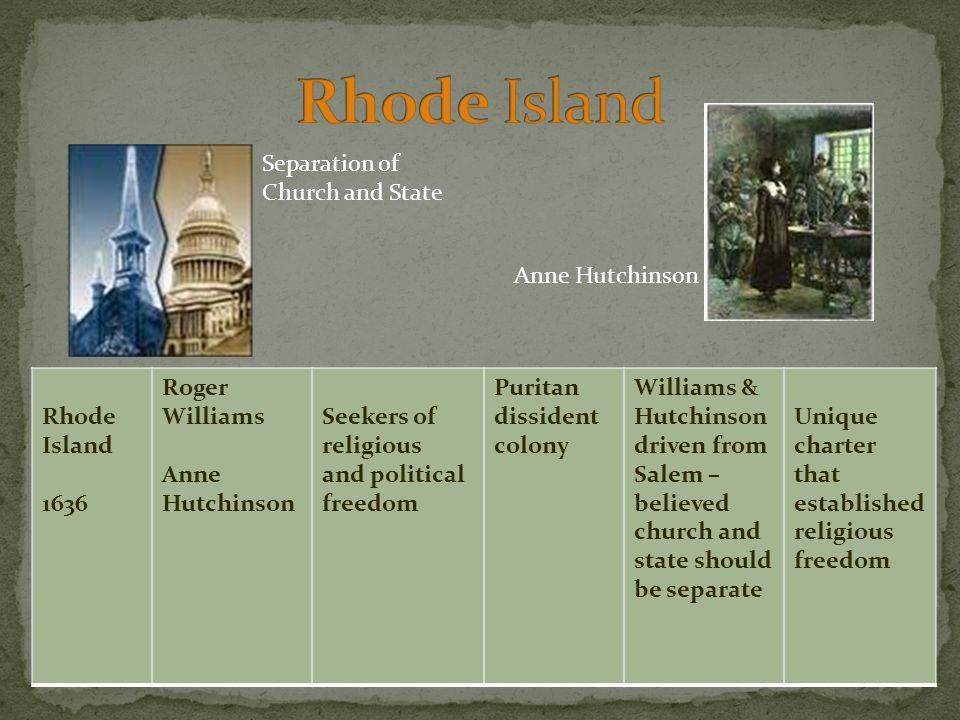 Rhode Island

Separation of Church and State

Anne Hutchinson

| Rhode Island 1636 | Roger Williams Anne Hutchinson | Seekers of religious and political freedom | Puritan dissident colony | Williams & Hutchinson driven from Salem – believed church and state should be separate | Unique charter that established religious freedom |
|---|---|---|---|---|---|